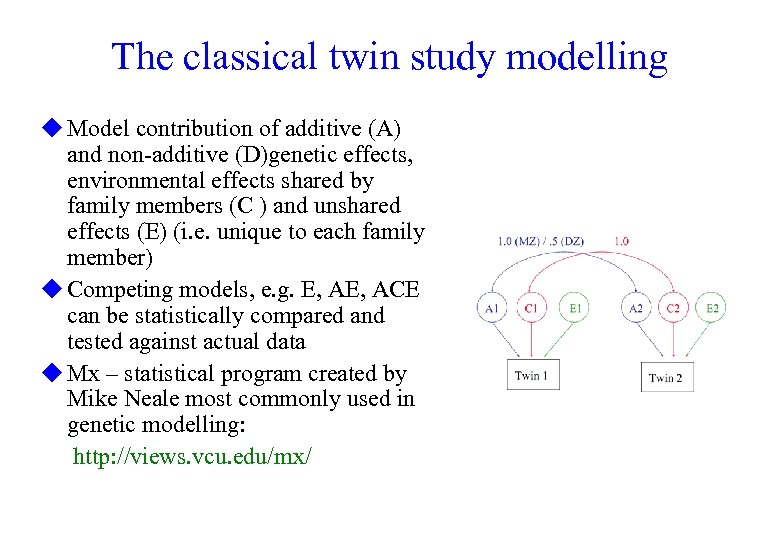 The classical twin study modelling

◆ Model contribution of additive (A) and non-additive (D)genetic effects, environmental effects shared by family members (C ) and unshared effects (E) (i.e. unique to each family member)

◆ Competing models, e.g. E, AE, ACE can be statistically compared and tested against actual data

◆ Mx – statistical program created by Mike Neale most commonly used in genetic modelling:

http://views.vcu.edu/mx/

1.0 (MZ) / .5 (DZ)

1.0

A1

C1

E1

A2

C2

E2

Twin 1

Twin 2